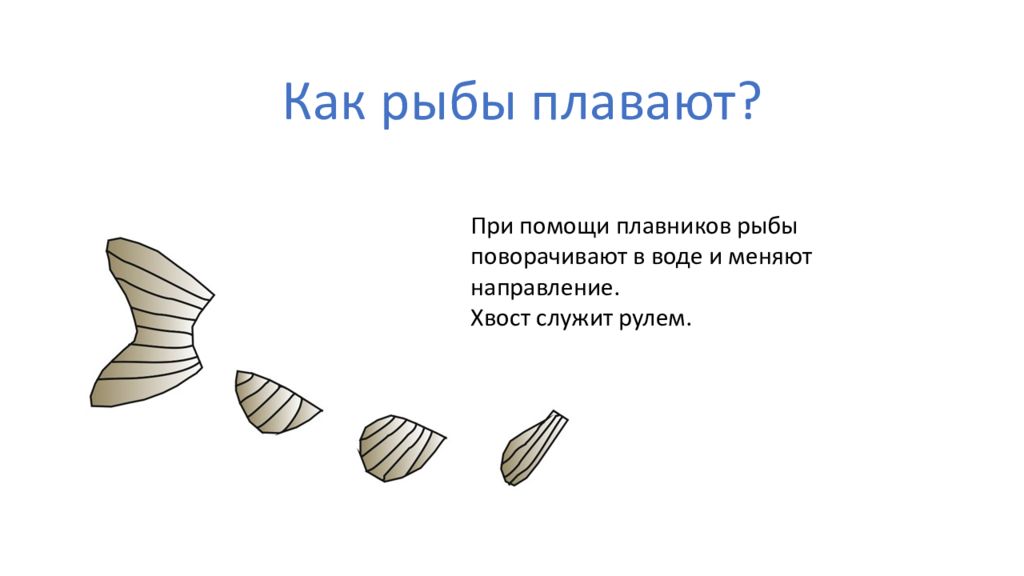 Как рыбы плавают?

При помощи плавников рыбы поворачивают в воде и меняют направление.
Хвост служит рулем.